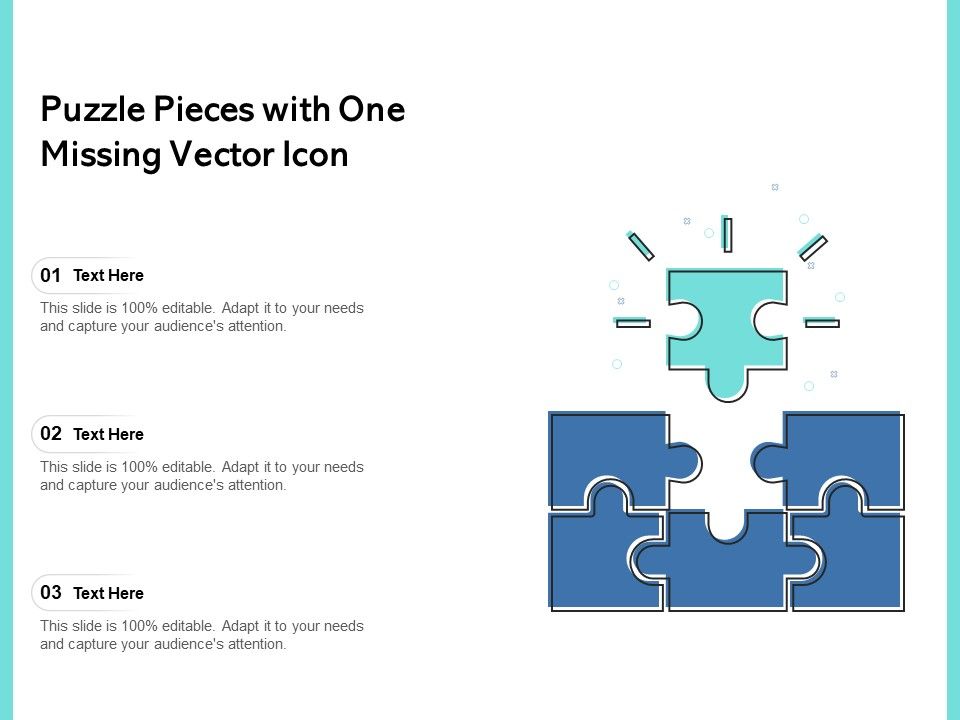 Puzzle Pieces with One Missing Vector Icon

01 Text Here

This slide is 100% editable. Adapt it to your needs and capture your audience's attention.

02 Text Here

This slide is 100% editable. Adapt it to your needs and capture your audience's attention.

03 Text Here

This slide is 100% editable. Adapt it to your needs and capture your audience's attention.